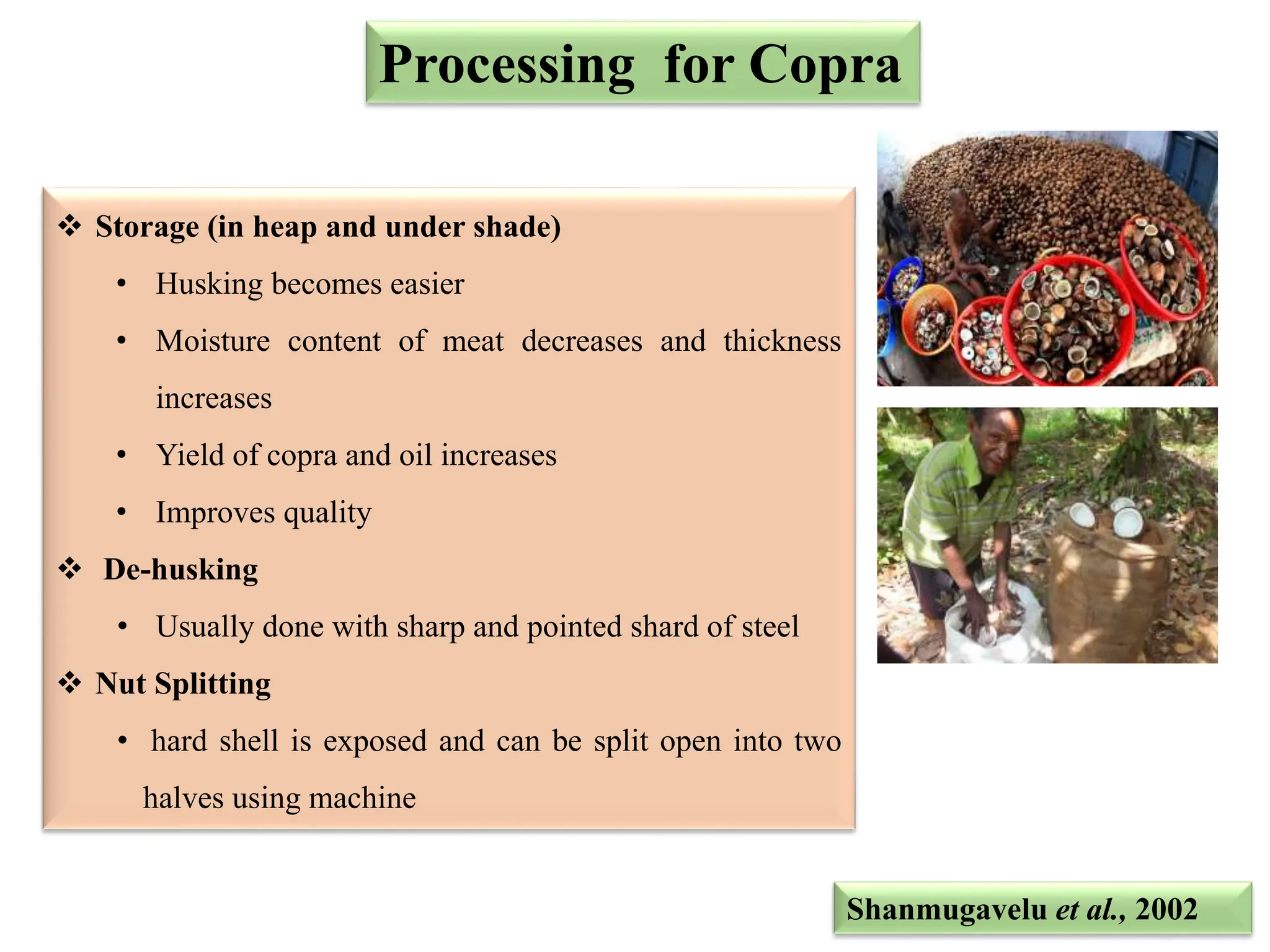 Processing for Copra

❖ Storage (in heap and under shade)

• Husking becomes easier

• Moisture content of meat decreases and thickness increases

• Yield of copra and oil increases

• Improves quality

❖ De-husking

• Usually done with sharp and pointed shard of steel

❖ Nut Splitting

• hard shell is exposed and can be split open into two halves using machine

Shanmugavelu et al., 2002